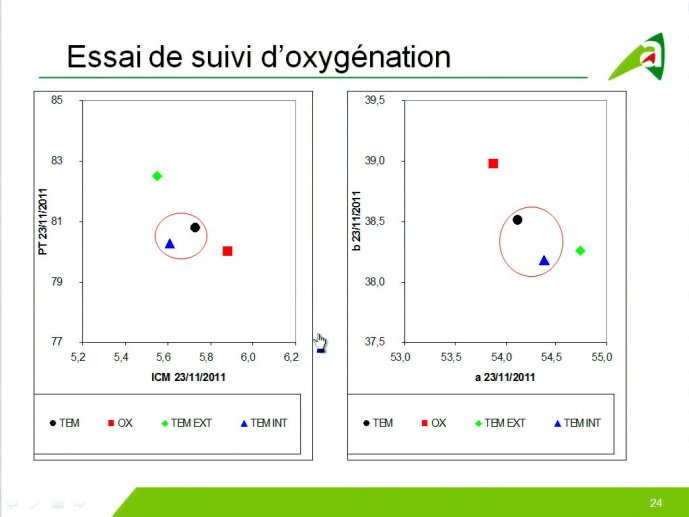 Essai de suivi d'oxygénation

85
83
81
79
77
PT 23/11/2011
5,2
5,4
5,6
5,8
6,0
6,2
ICM 23/11/2011

TEM
OX
TEM EXT
TEM INT

39,5
39,0
38,5
38,0
37,5
b 23/11/2011
53,0
53,5
54,0
54,5
55,0
a 23/11/2011

TEM
OX
TEM EXT
TEM INT

24